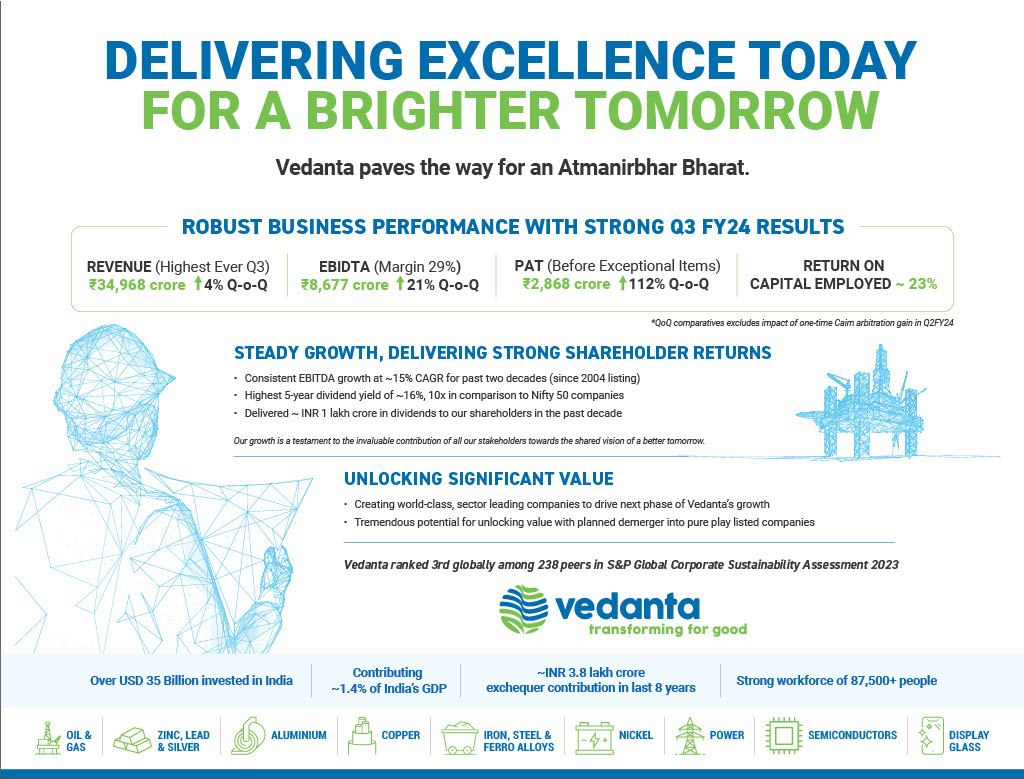 DELIVERING EXCELLENCE TODAY
FOR A BRIGHTER TOMORROW

Vedanta paves the way for an Atmanirbhar Bharat.

ROBUST BUSINESS PERFORMANCE WITH STRONG Q3 FY24 RESULTS

REVENUE (Highest Ever Q3)
₹34,968 crore ↑4% Q-o-Q

EBIDTA (Margin 29%)
₹8,677 crore ↑21% Q-o-Q

PAT (Before Exceptional Items)
₹2,868 crore ↑112% Q-o-Q

RETURN ON CAPITAL EMPLOYED ~ 23%

*QoQ comparatives excludes impact of one-time Cairn arbitration gain in Q2FY24

STEADY GROWTH, DELIVERING STRONG SHAREHOLDER RETURNS

• Consistent EBITDA growth at ~15% CAGR for past two decades (since 2004 listing)
• Highest 5-year dividend yield of ~16%, 10x in comparison to Nifty 50 companies
• Delivered ~ INR 1 lakh crore in dividends to our shareholders in the past decade

Our growth is a testament to the invaluable contribution of all our stakeholders towards the shared vision of a better tomorrow.

UNLOCKING SIGNIFICANT VALUE

• Creating world-class, sector leading companies to drive next phase of Vedanta's growth
• Tremendous potential for unlocking value with planned demerger into pure play listed companies

Vedanta ranked 3rd globally among 238 peers in S&P Global Corporate Sustainability Assessment 2023

vedanta
transforming for good

Over USD 35 Billion invested in India

Contributing ~1.4% of India's GDP

~INR 3.8 lakh crore exchequer contribution in last 8 years

Strong workforce of 87,500+ people

OIL & GAS

ZINC, LEAD & SILVER

ALUMINIUM

COPPER

IRON, STEEL & FERRO ALLOYS

NICKEL

POWER

SEMICONDUCTORS

DISPLAY GLASS